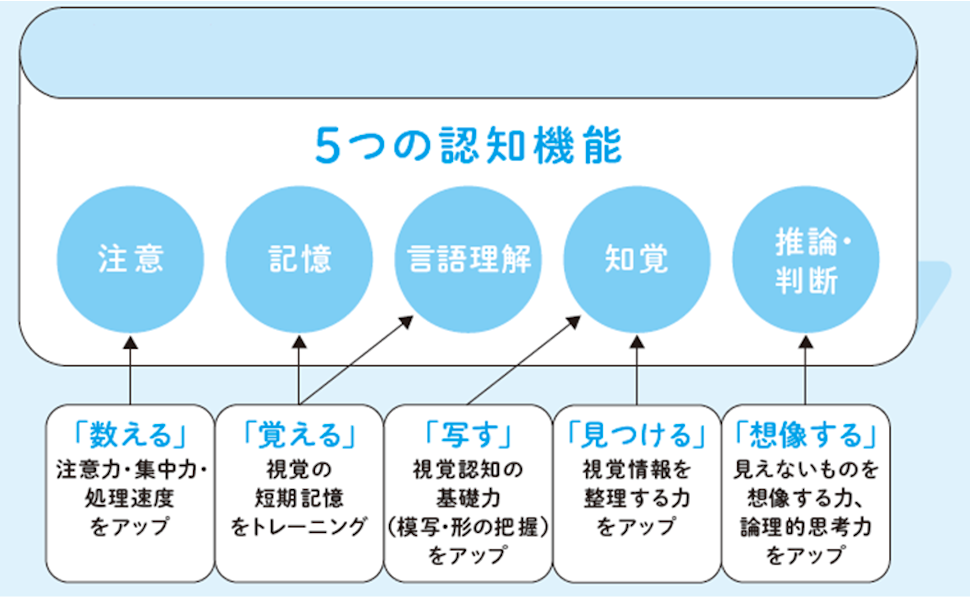 5つの認知機能

注意

記憶

言語理解

知覚

推論・判断

「数える」
注意力・集中力・処理速度をアップ

「覚える」
視覚の短期記憶をトレーニング

「写す」
視覚認知の基礎力（模写・形の把握）をアップ

「見つける」
視覚情報を整理する力をアップ

「想像する」
見えないものを想像する力、論理的思考力をアップ